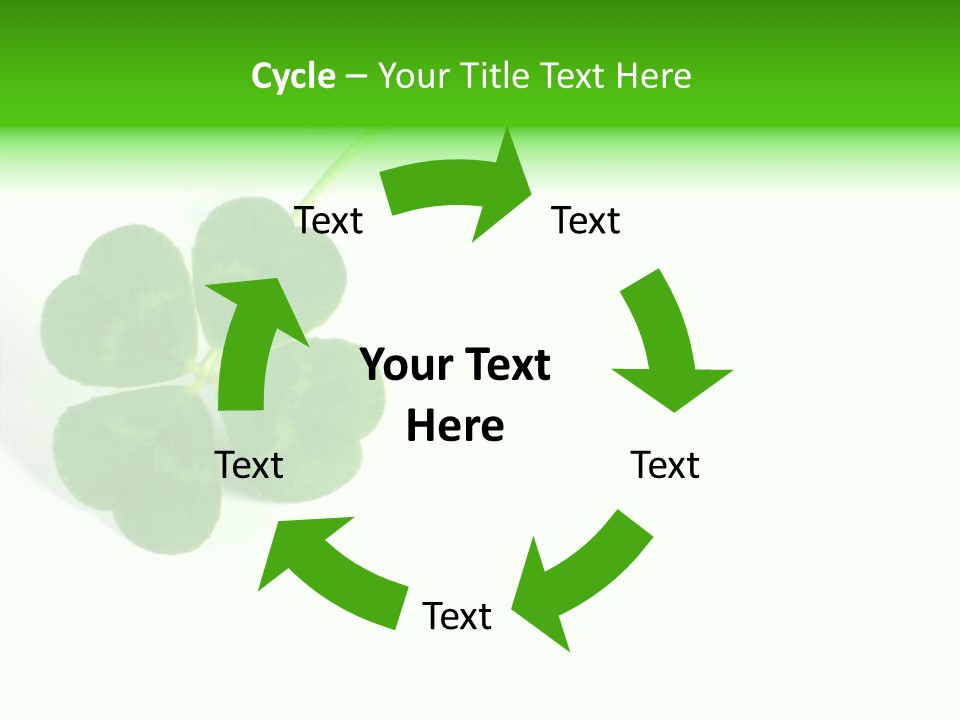 Cycle – Your Title Text Here

Text

Text

Your Text Here

Text

Text

Text